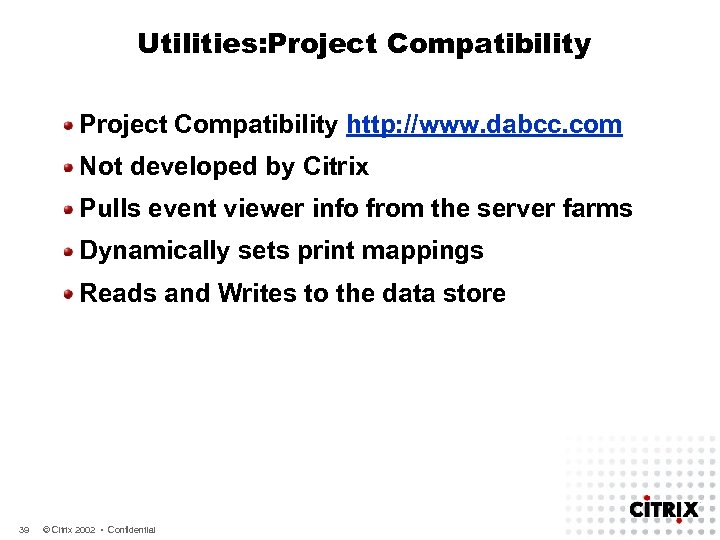 Utilities:Project Compatibility

Project Compatibility http://www.dabcc.com

Not developed by Citrix

Pulls event viewer info from the server farms

Dynamically sets print mappings

Reads and Writes to the data store

39 © Citrix 2002 • Confidential

CITRIX